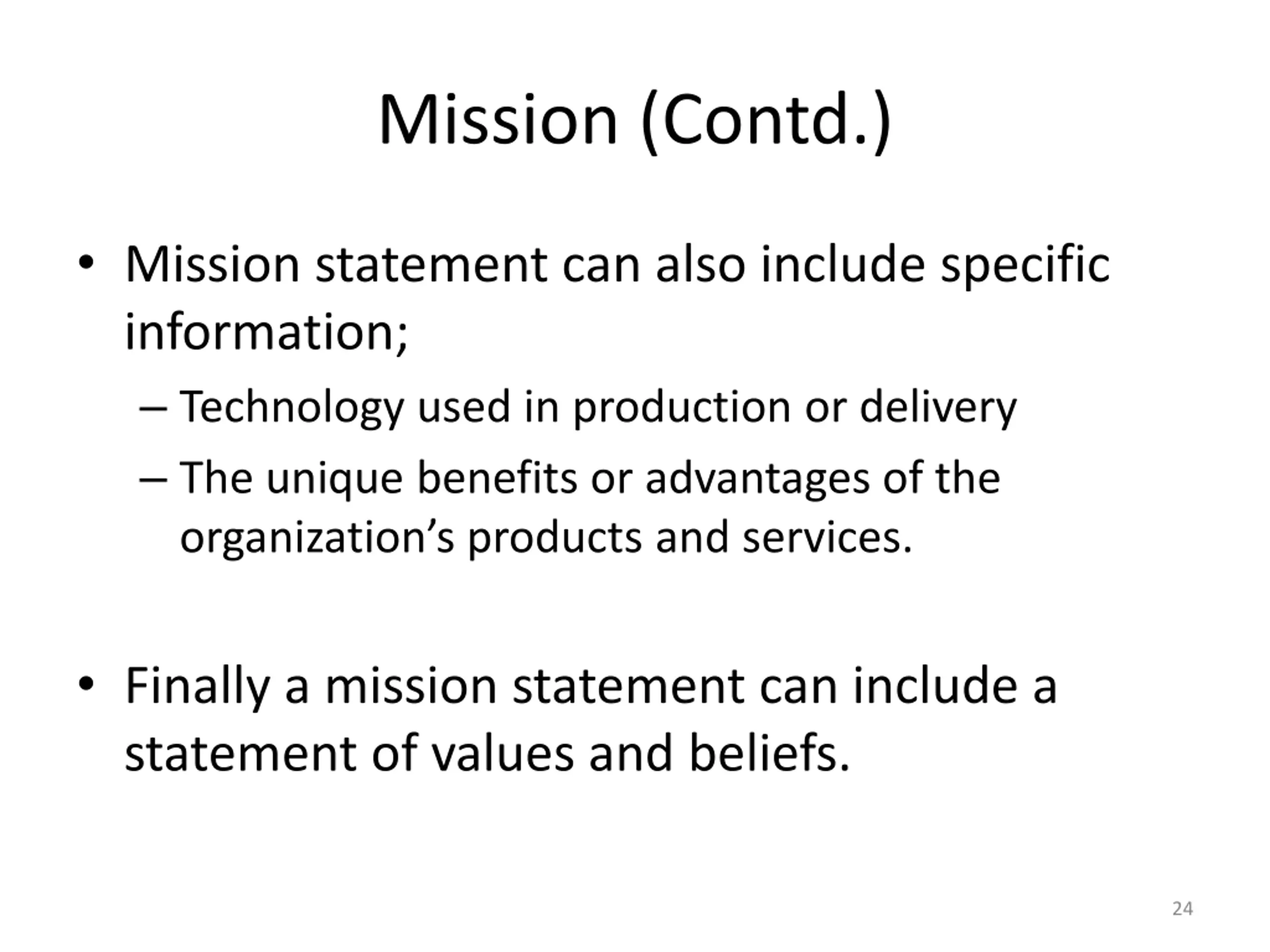 Mission (Contd.)

• Mission statement can also include specific information;
– Technology used in production or delivery
– The unique benefits or advantages of the organization’s products and services.

• Finally a mission statement can include a statement of values and beliefs.

24